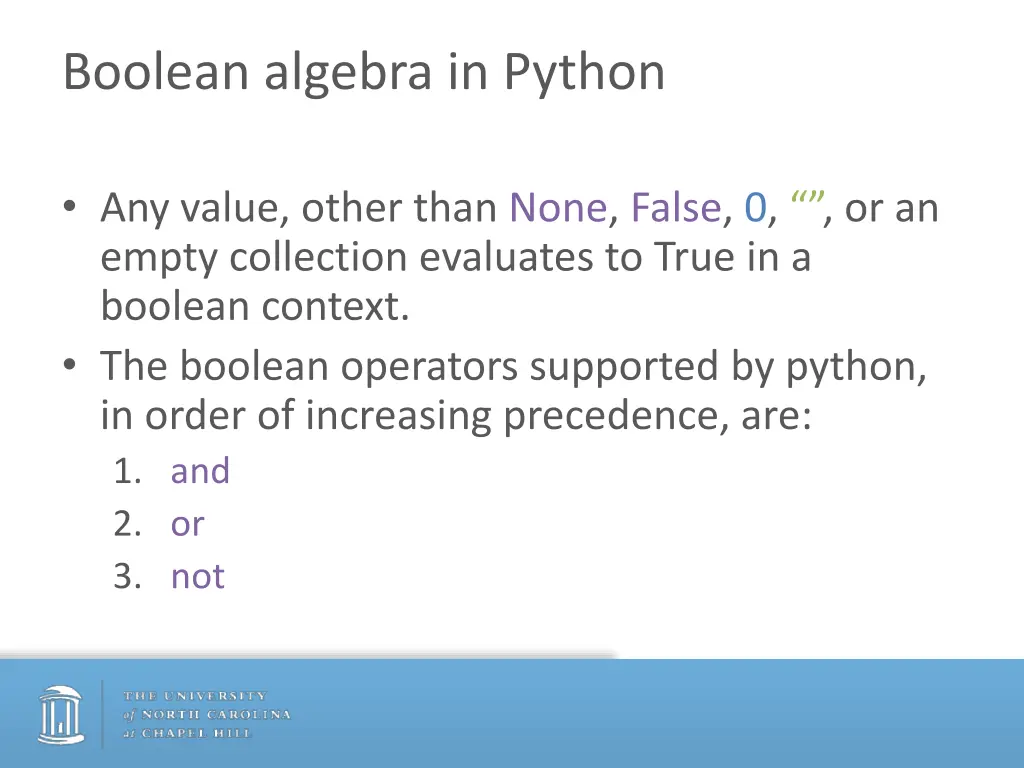 Boolean algebra in Python

• Any value, other than None, False, 0, “”, or an empty collection evaluates to True in a boolean context.
• The boolean operators supported by python, in order of increasing precedence, are:
1. and
2. or
3. not

THE UNIVERSITY of NORTH CAROLINA at CHAPEL HILL